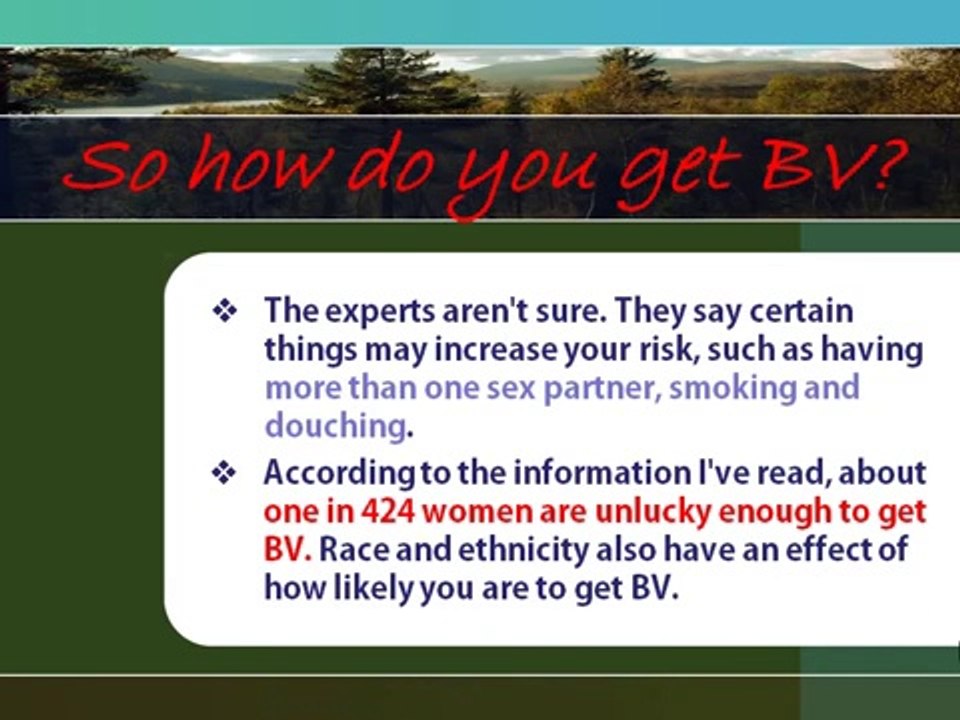 So how do you get BV?

❖ The experts aren't sure. They say certain things may increase your risk, such as having more than one sex partner, smoking and douching.

❖ According to the information I've read, about one in 424 women are unlucky enough to get BV. Race and ethnicity also have an effect of how likely you are to get BV.